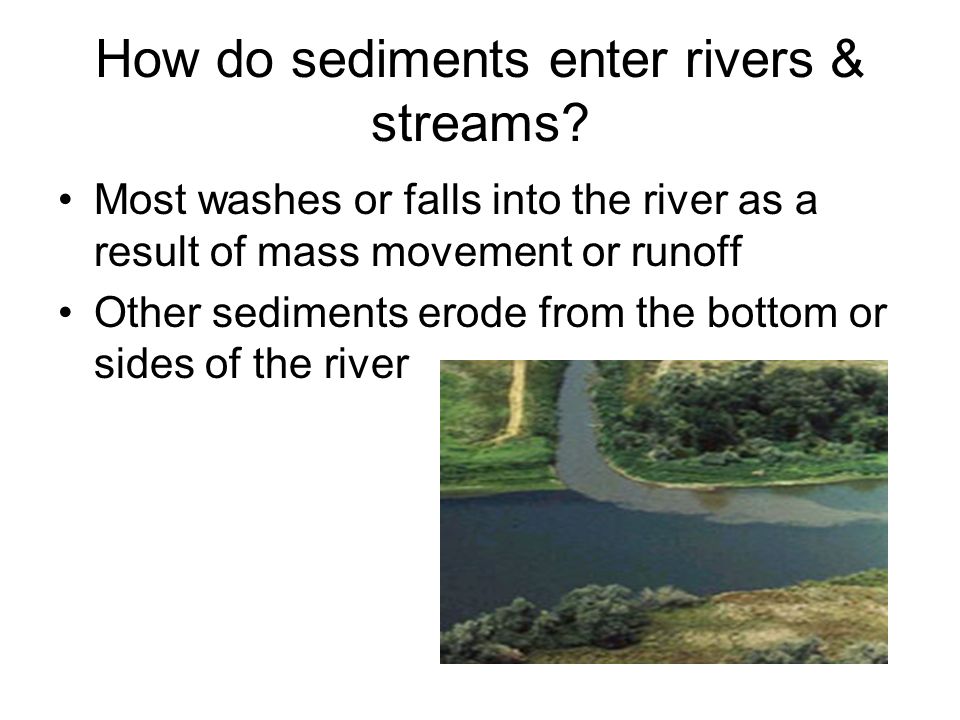 How do sediments enter rivers & streams?

• Most washes or falls into the river as a result of mass movement or runoff
• Other sediments erode from the bottom or sides of the river